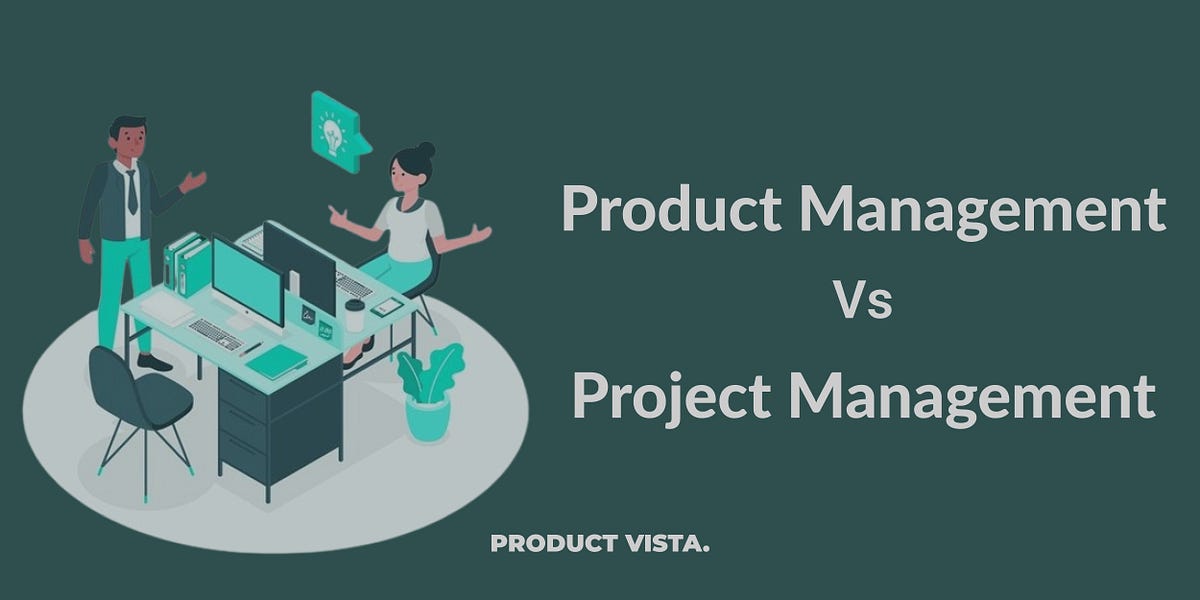 Product Management
Vs
Project Management

PRODUCT VISTA.